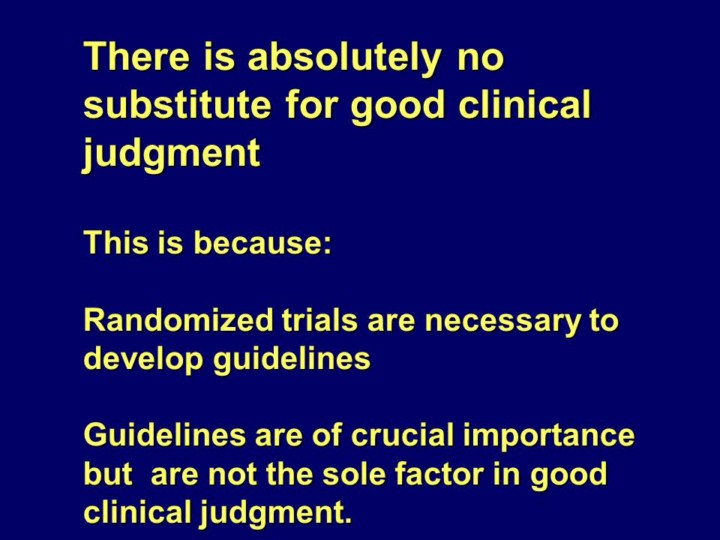 There is absolutely no substitute for good clinical judgment

This is because:

Randomized trials are necessary to develop guidelines

Guidelines are of crucial importance but  are not the sole factor in good clinical judgment.